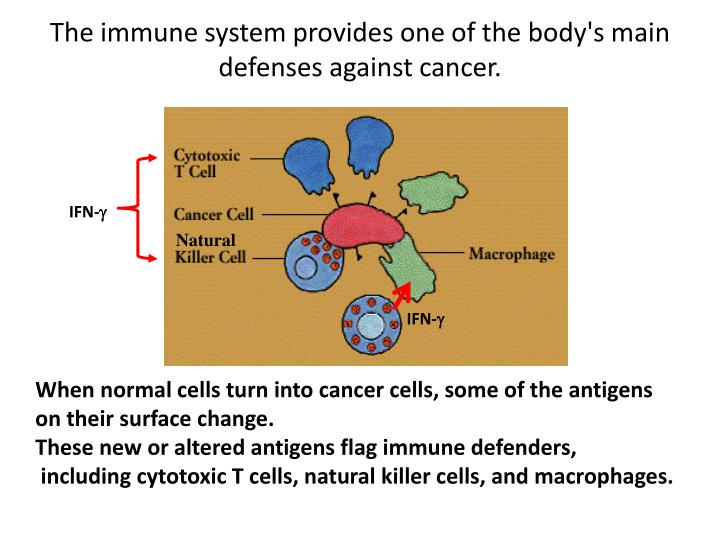 The immune system provides one of the body's main defenses against cancer.

IFN-$\gamma$

Cytotoxic T Cell

Cancer Cell

Natural Killer Cell

Macrophage

IFN-$\gamma$

When normal cells turn into cancer cells, some of the antigens on their surface change.
These new or altered antigens flag immune defenders, including cytotoxic T cells, natural killer cells, and macrophages.